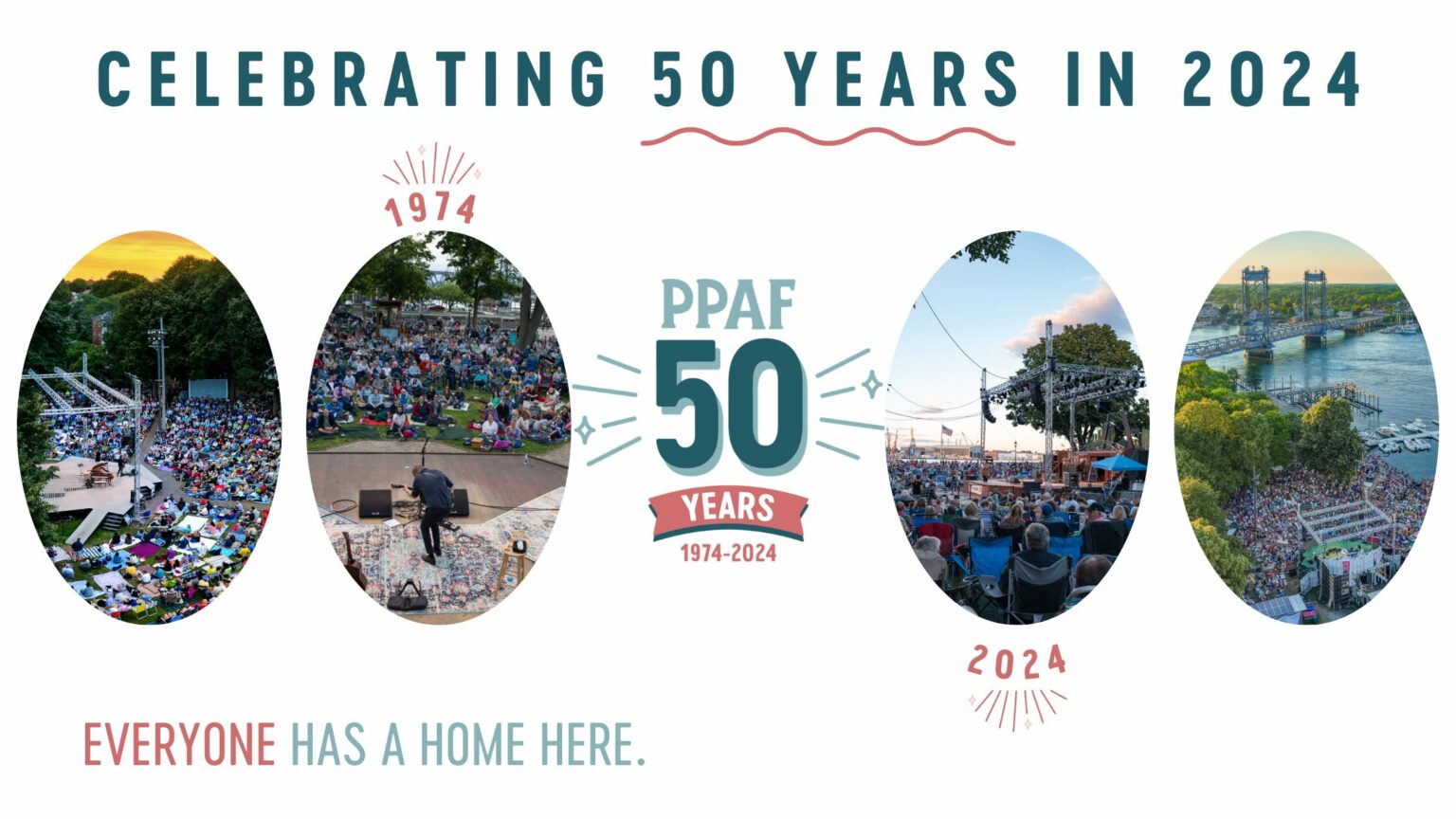 CELEBRATING 50 YEARS IN 2024

1974

PPAF
50
YEARS
1974-2024

2024

EVERYONE HAS A HOME HERE.